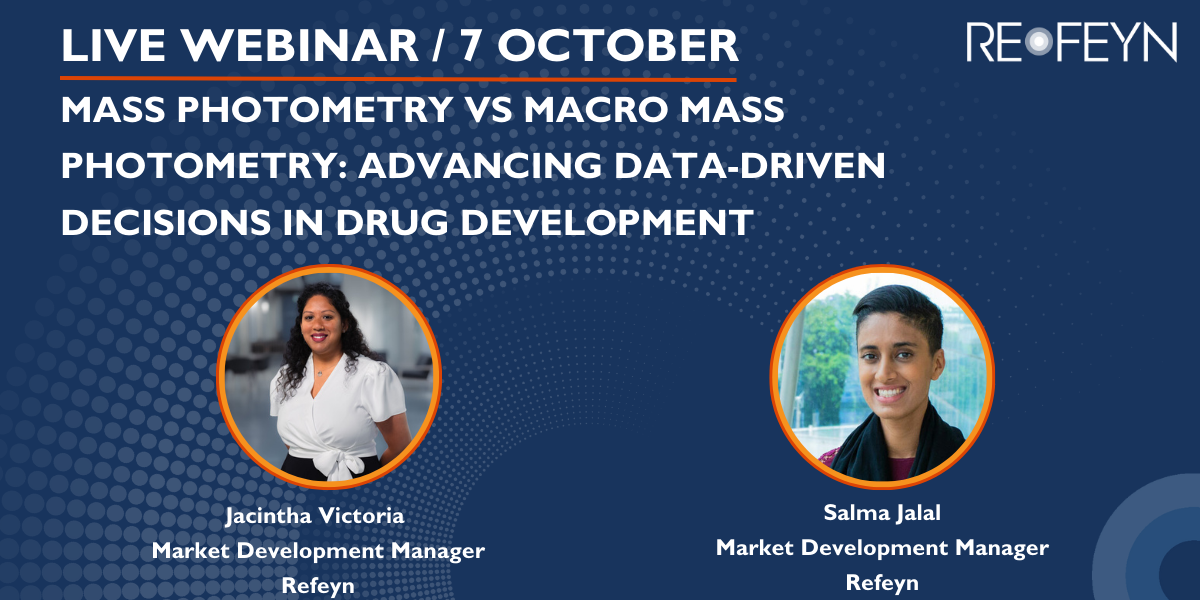 LIVE WEBINAR / 7 OCTOBER

REFEYN

MASS PHOTOMETRY VS MACRO MASS PHOTOMETRY: ADVANCING DATA-DRIVEN DECISIONS IN DRUG DEVELOPMENT

Jacintha Victoria
Market Development Manager
Refeyn

Salma Jalal
Market Development Manager
Refeyn